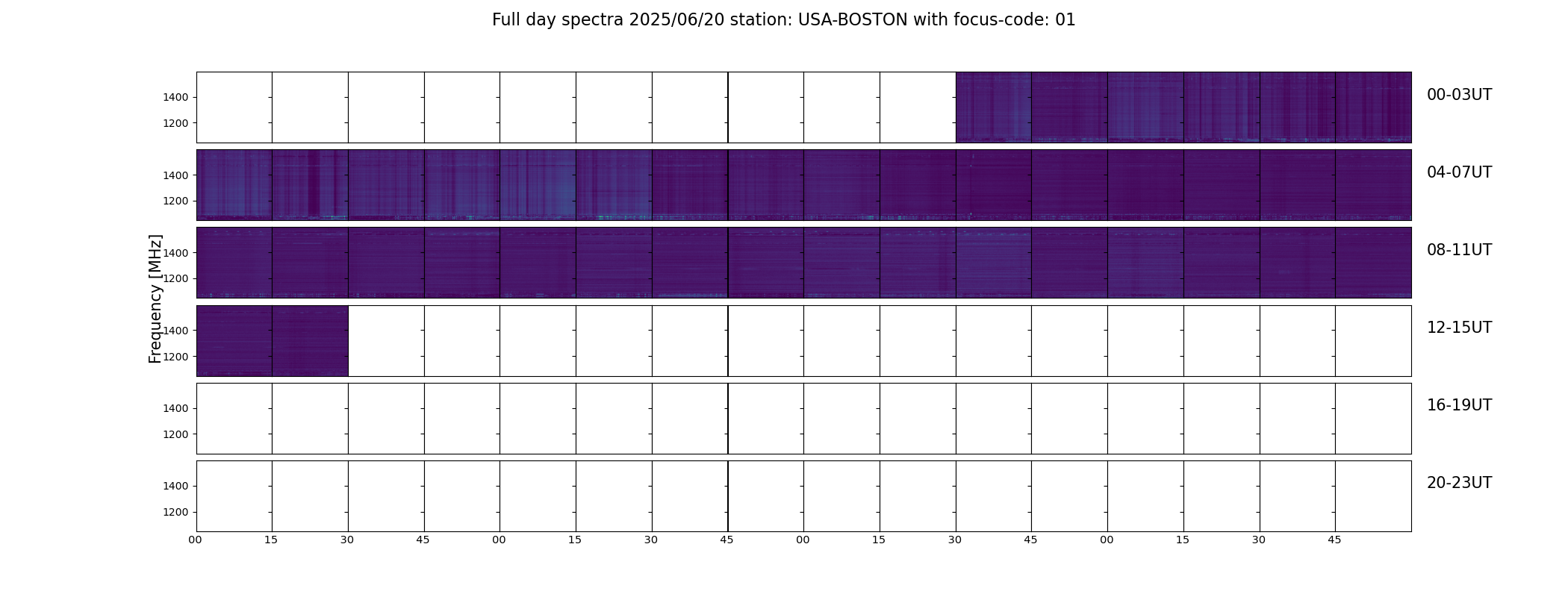 Full day spectra 2025/06/20 station: USA-BOSTON with focus-code: 01

Frequency [MHz]

1400
1200
00-03UT

1400
1200
04-07UT

1400
1200
08-11UT

1400
1200
12-15UT

1400
1200
16-19UT

1400
1200
20-23UT

00 15 30 45 00 15 30 45 00 15 30 45 00 15 30 45